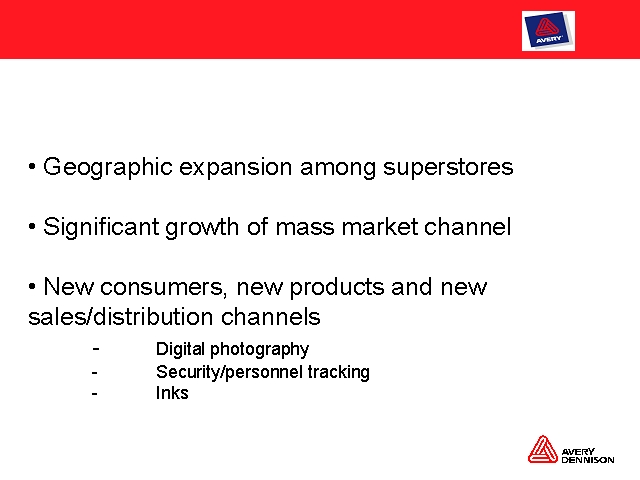 AVERY

• Geographic expansion among superstores

• Significant growth of mass market channel

• New consumers, new products and new sales/distribution channels

- Digital photography
- Security/personnel tracking
- Inks

AVERY DENNISON